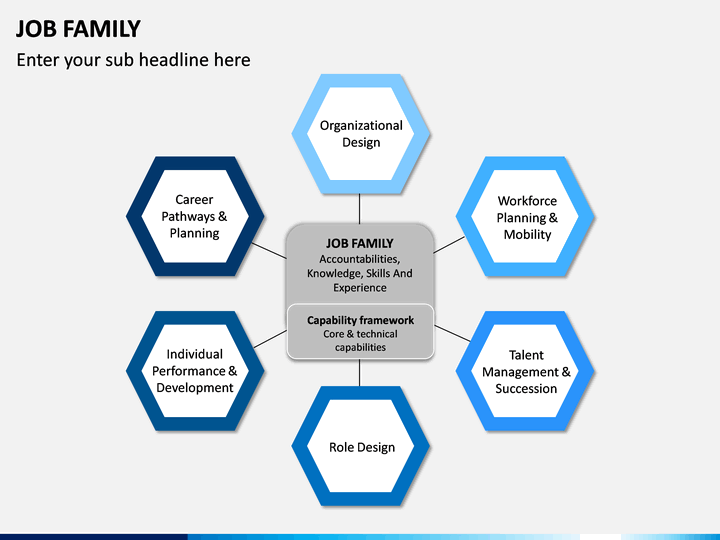 JOB FAMILY

Enter your sub headline here

Organizational Design

Career Pathways & Planning

Workforce Planning & Mobility

JOB FAMILY
Accountabilities, Knowledge, Skills And Experience

Capability framework
Core & technical capabilities

Individual Performance & Development

Talent Management & Succession

Role Design